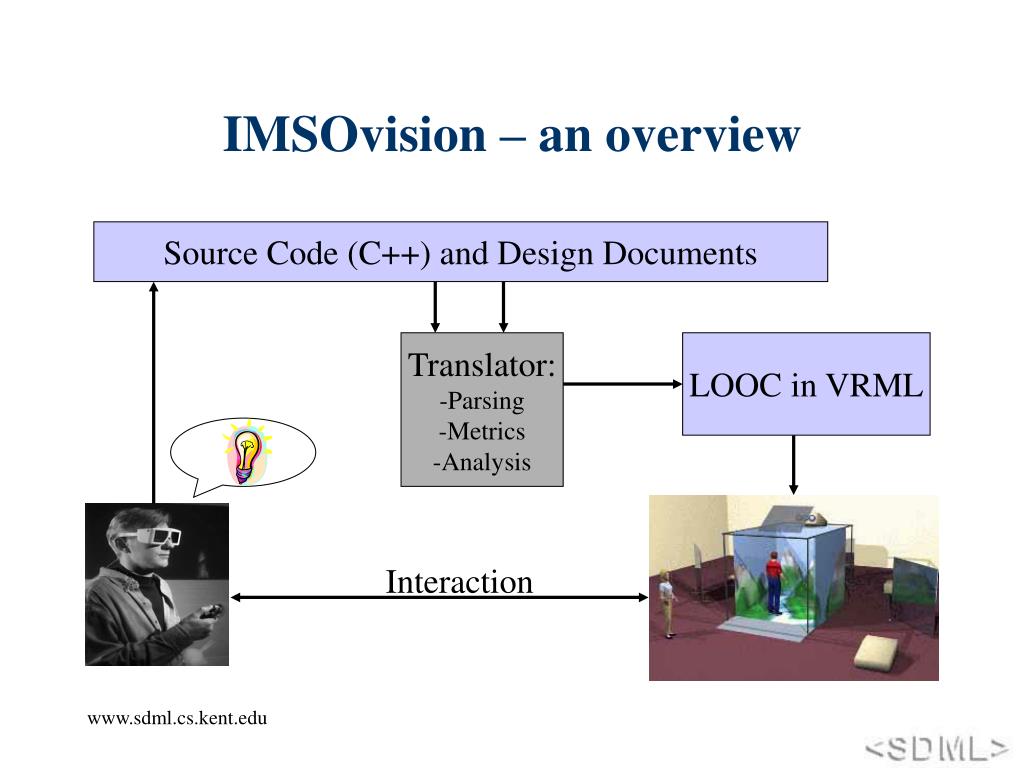 IMSOvision – an overview

Source Code (C++) and Design Documents

Translator:
-Parsing
-Metrics
-Analysis

LOOC in VRML

Interaction

www.sdml.cs.kent.edu

<SDML>